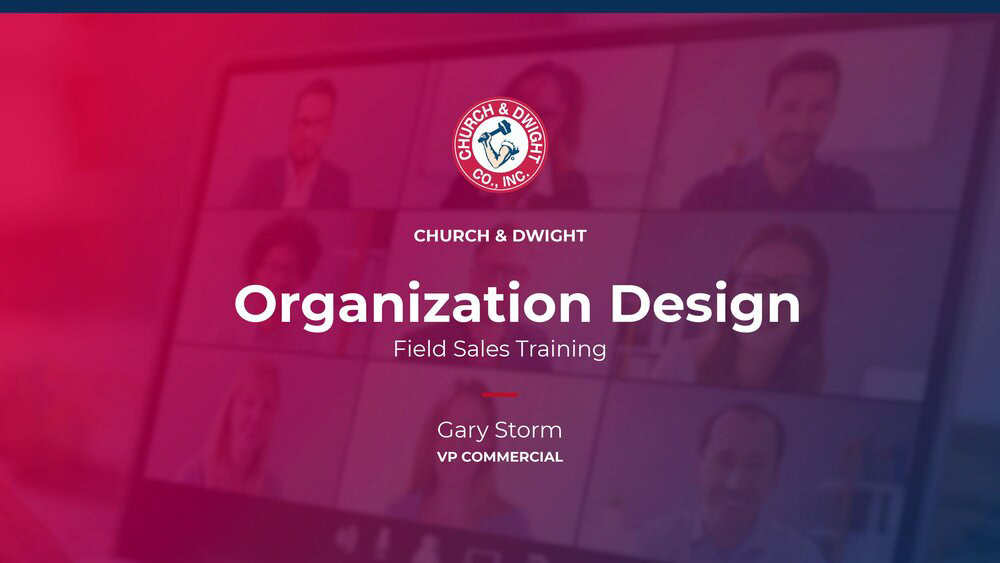 CHURCH & DWIGHT
CO., INC.

CHURCH & DWIGHT

Organization Design

Field Sales Training

Gary Storm

VP COMMERCIAL